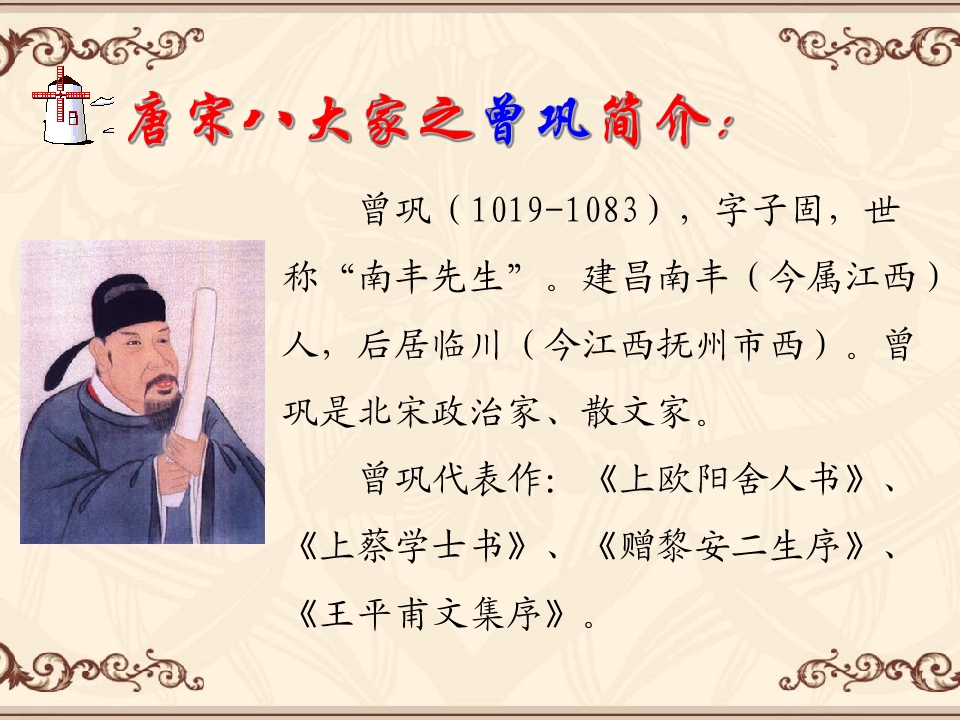 唐宋八大家之曾巩简介:

曾巩（1019-1083），字子固，世称“南丰先生”。建昌南丰（今属江西）人，后居临川（今江西抚州市西）。曾巩是北宋政治家、散文家。

曾巩代表作：《上欧阳舍人书》、《上蔡学士书》、《赠黎安二生序》、《王平甫文集序》。